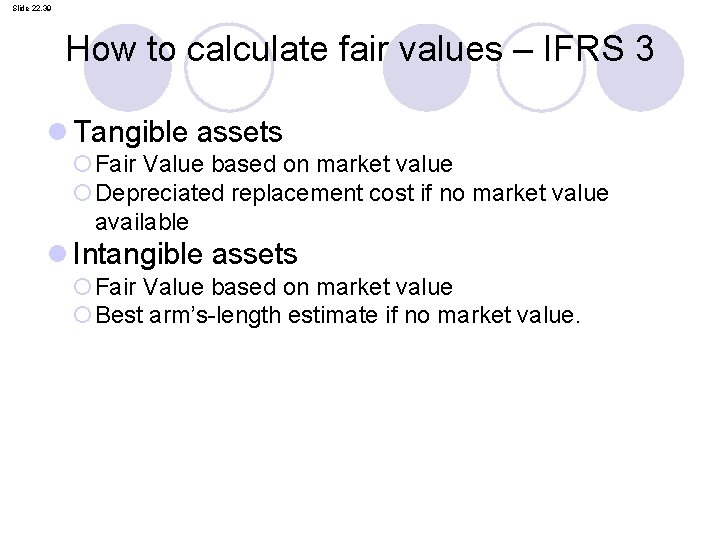 Slide 22.30

How to calculate fair values – IFRS 3

Tangible assets
Fair Value based on market value
Depreciated replacement cost if no market value available

Intangible assets
Fair Value based on market value
Best arm's-length estimate if no market value.